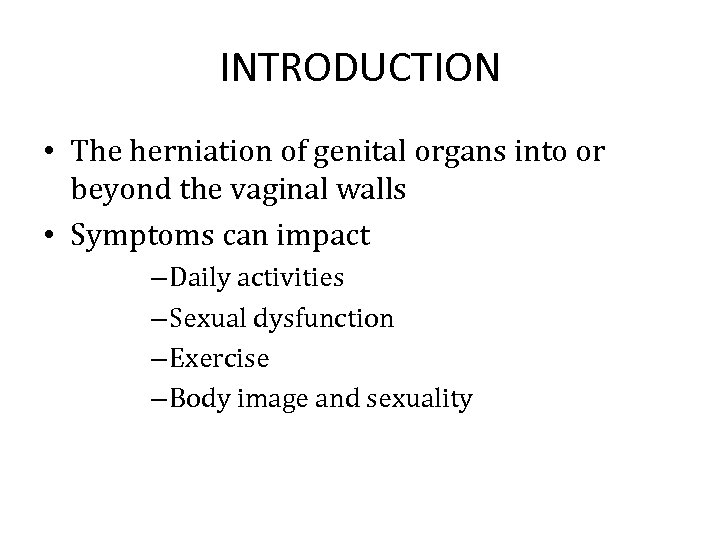 INTRODUCTION

• The herniation of genital organs into or beyond the vaginal walls
• Symptoms can impact
–Daily activities
–Sexual dysfunction
–Exercise
–Body image and sexuality